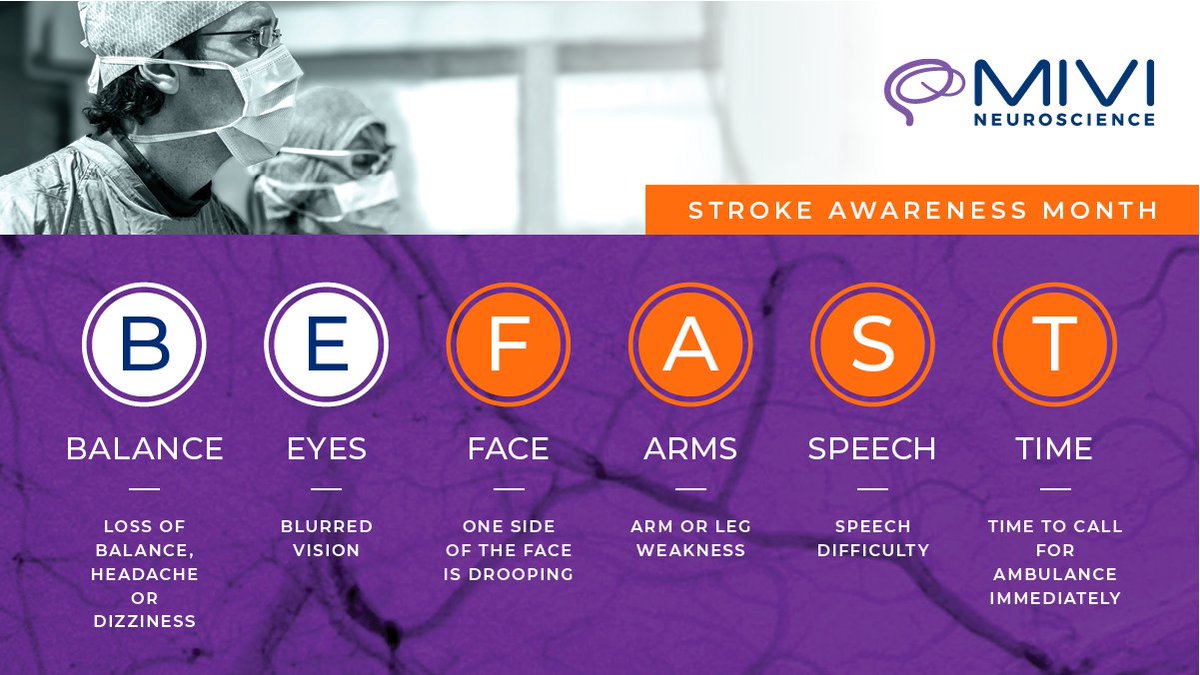 MIVI NEUROSCIENCE

STROKE AWARENESS MONTH

B
BALANCE
LOSS OF BALANCE, HEADACHE OR DIZZINESS

E
EYES
BLURRED VISION

F
FACE
ONE SIDE OF THE FACE IS DROOPING

A
ARMS
ARM OR LEG WEAKNESS

S
SPEECH
SPEECH DIFFICULTY

T
TIME
TIME TO CALL FOR AMBULANCE IMMEDIATELY